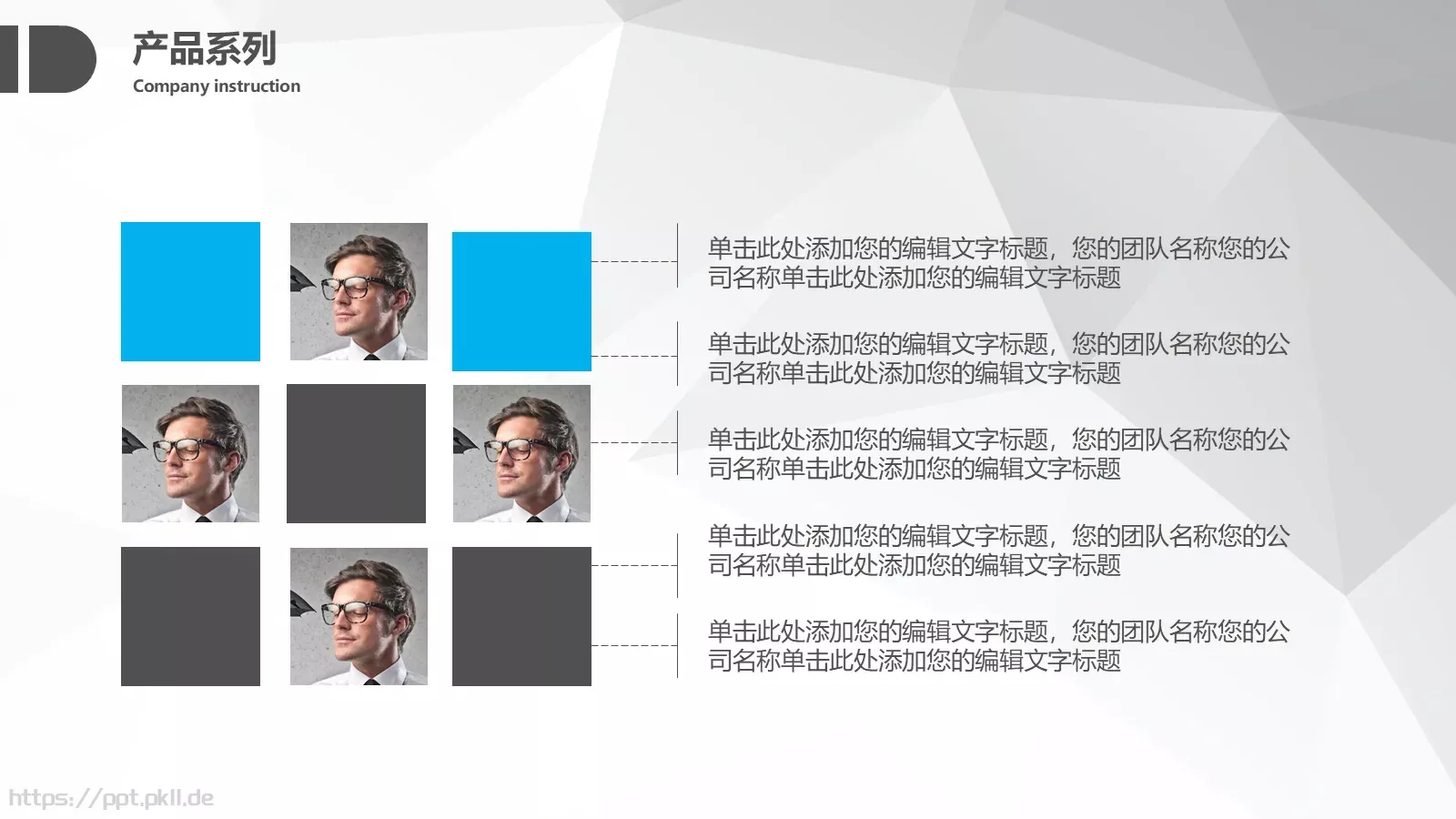 产品系列
Company instruction

单击此处添加您的编辑文字标题，您的团队名称您的公司名称单击此处添加您的编辑文字标题

单击此处添加您的编辑文字标题，您的团队名称您的公司名称单击此处添加您的编辑文字标题

单击此处添加您的编辑文字标题，您的团队名称您的公司名称单击此处添加您的编辑文字标题

单击此处添加您的编辑文字标题，您的团队名称您的公司名称单击此处添加您的编辑文字标题

单击此处添加您的编辑文字标题，您的团队名称您的公司名称单击此处添加您的编辑文字标题

https://ppt.pkll.de